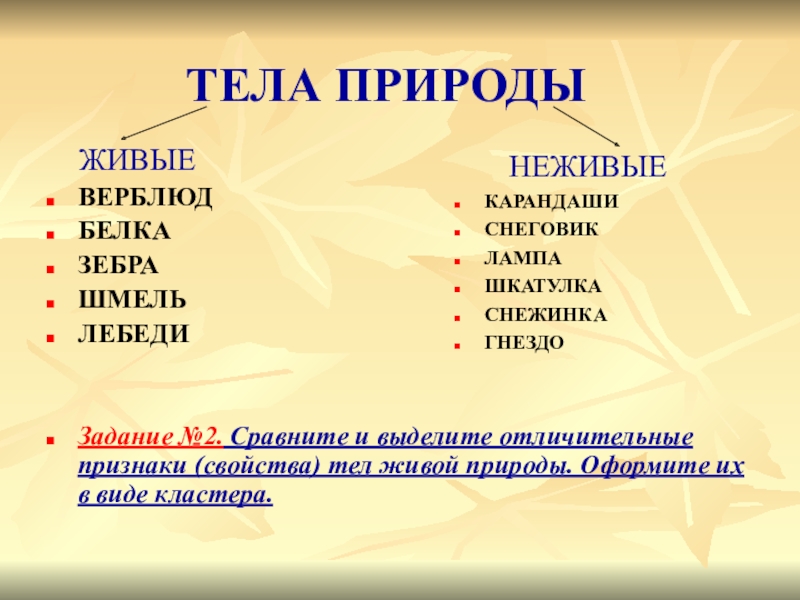 ТЕЛА ПРИРОДЫ

ЖИВЫЕ

- ВЕРБЛЮД
- БЕЛКА
- ЗЕБРА
- ШМЕЛЬ
- ЛЕБЕДИ

НЕЖИВЫЕ

- КАРАНДАШИ
- СНЕГОВИК
- ЛАМПА
- ШКАТУЛКА
- СНЕЖИНКА
- ГНЕЗДО

- Задание №2. Сравните и выделите отличительные признаки (свойства) тел живой природы. Оформите их в виде кластера.